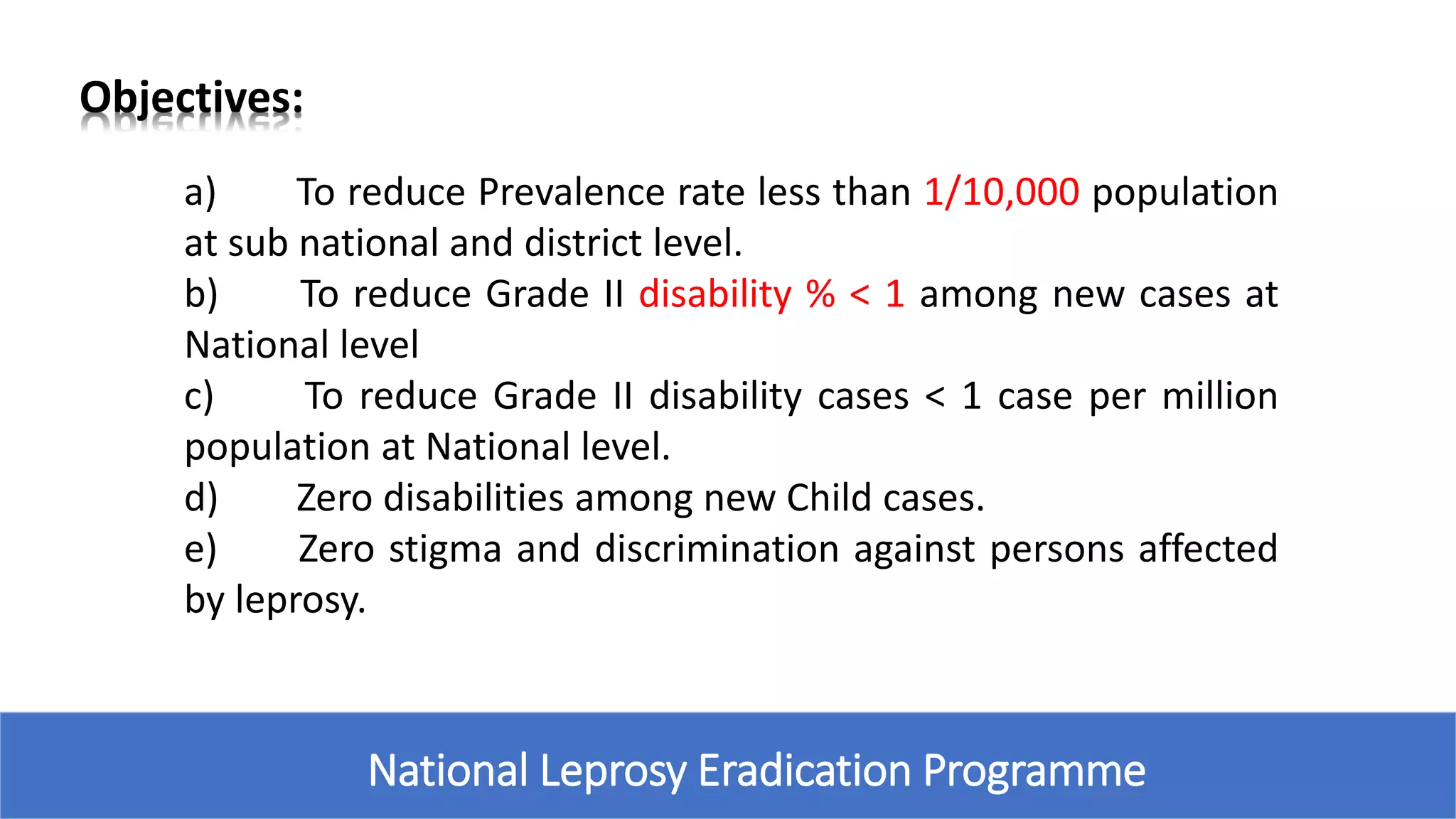 Objectives:

a) To reduce Prevalence rate less than 1/10,000 population at sub national and district level.
b) To reduce Grade II disability % < 1 among new cases at National level
c) To reduce Grade II disability cases < 1 case per million population at National level.
d) Zero disabilities among new Child cases.
e) Zero stigma and discrimination against persons affected by leprosy.

National Leprosy Eradication Programme